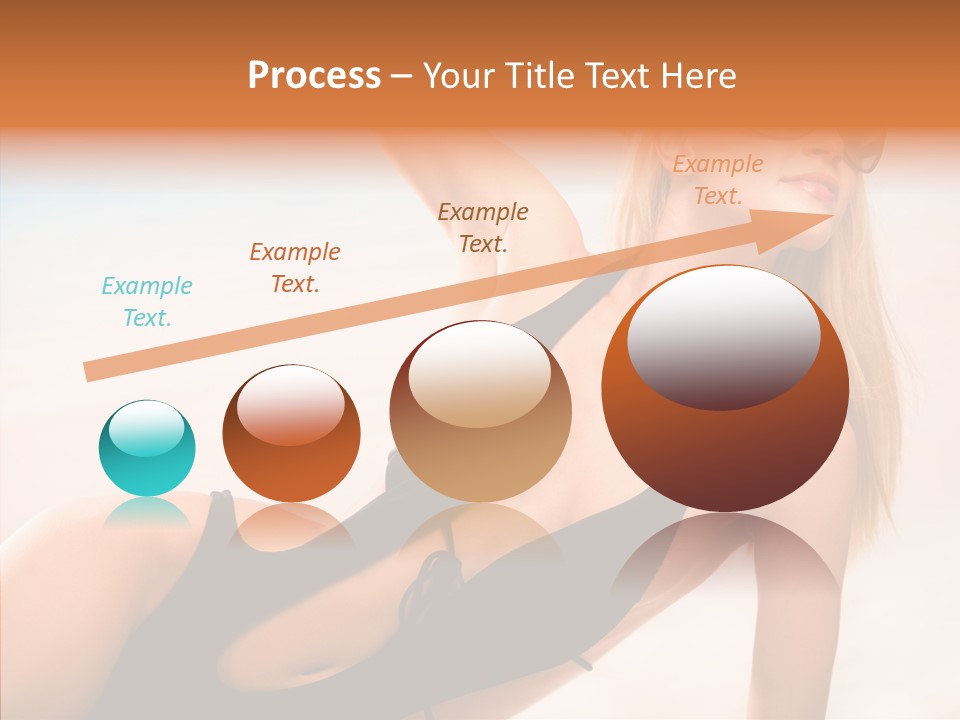 Process – Your Title Text Here

Example Text.

Example Text.

Example Text.

Example Text.